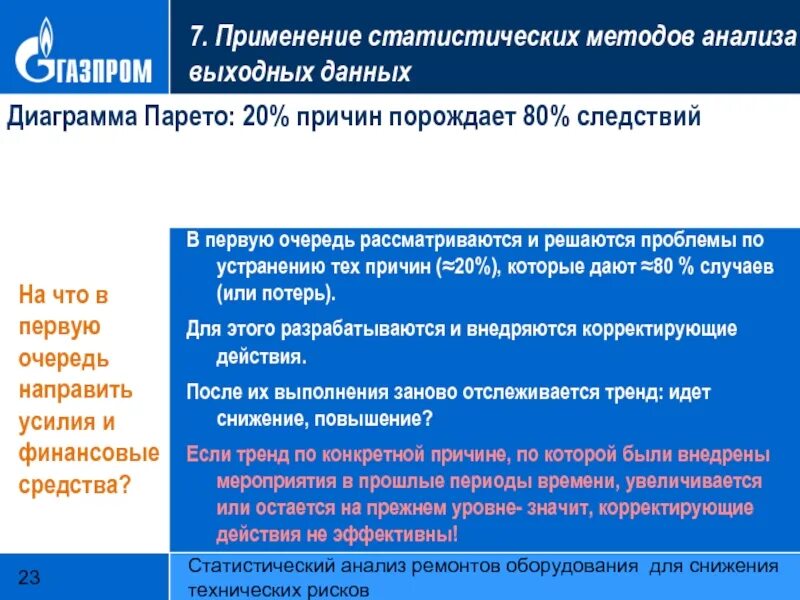 ГАЗПРОМ

7. Применение статистических методов анализа выходных данных

Диаграмма Парето: 20% причин порождает 80% следствий

На что в первую очередь направить усилия и финансовые средства?

В первую очередь рассматриваются и решаются проблемы по устранению тех причин (≈20%), которые дают ≈80 % случаев (или потерь).

Для этого разрабатываются и внедряются корректирующие действия.

После их выполнения заново отслеживается тренд: идет снижение, повышение?

Если тренд по конкретной причине, по которой были внедрены мероприятия в прошлые периоды времени, увеличивается или остается на прежнем уровне- значит, корректирующие действия не эффективны!

23

Статистический анализ ремонтов оборудования для снижения технических рисков